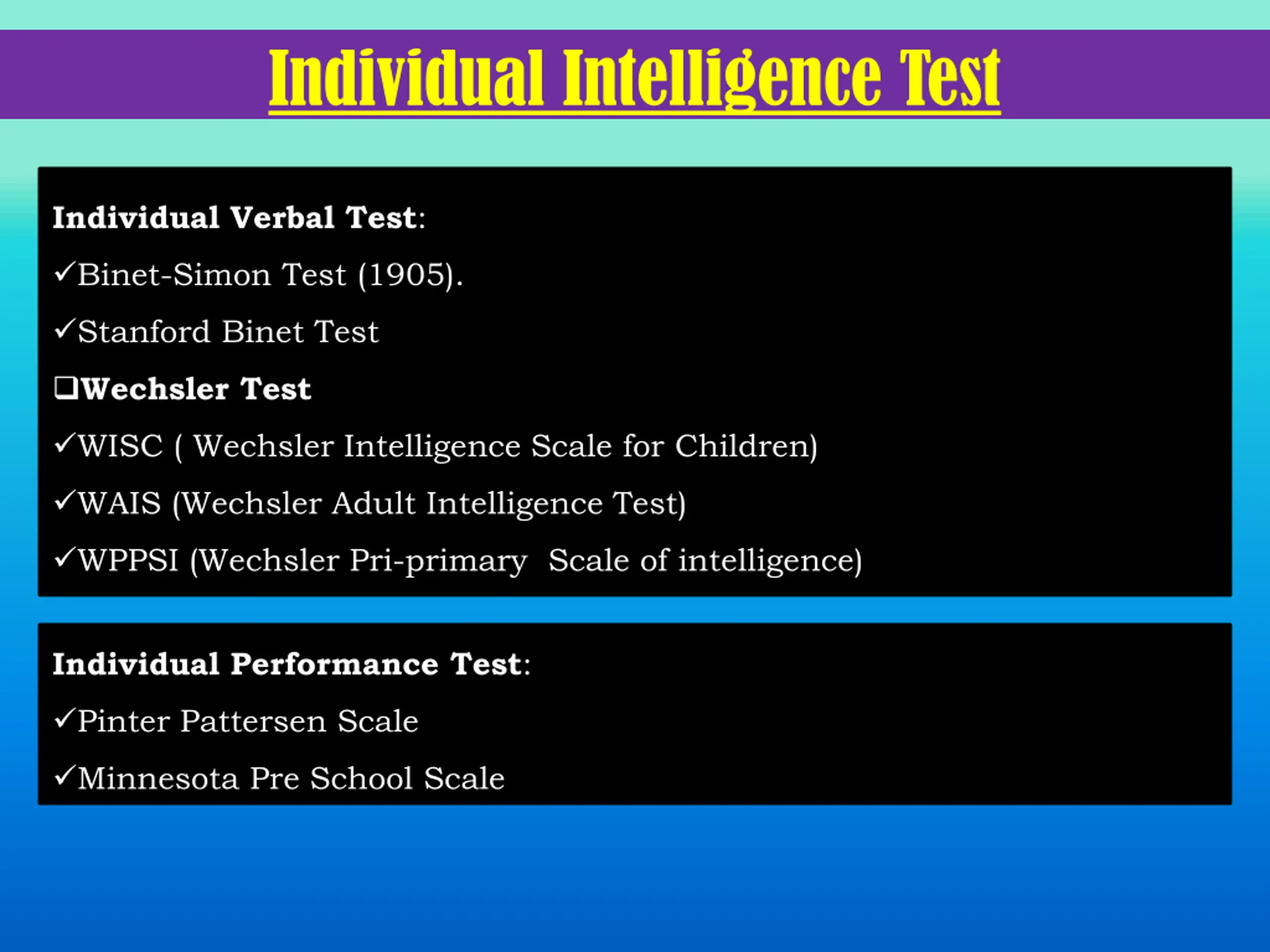 Individual Intelligence Test

Individual Verbal Test:

✓Binet-Simon Test (1905).

✓Stanford Binet Test

❑Wechsler Test

✓WISC ( Wechsler Intelligence Scale for Children)

✓WAIS (Wechsler Adult Intelligence Test)

✓WPPSI (Wechsler Pri-primary Scale of intelligence)

Individual Performance Test:

✓Pinter Pattersen Scale

✓Minnesota Pre School Scale